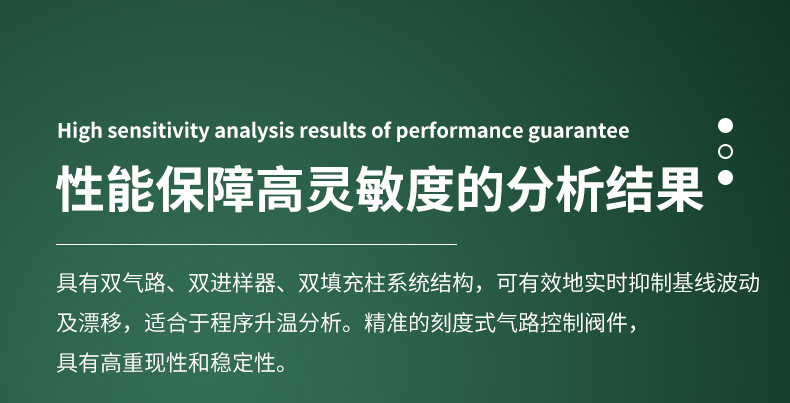 High sensitivity analysis results of performance guarantee

性能保障高灵敏度的分析结果

具有双气路、双进样器、双填充柱系统结构，可有效地实时抑制基线波动及漂移，适合于程序升温分析。精准的刻度式气路控制阀件，具有高重现性和稳定性。